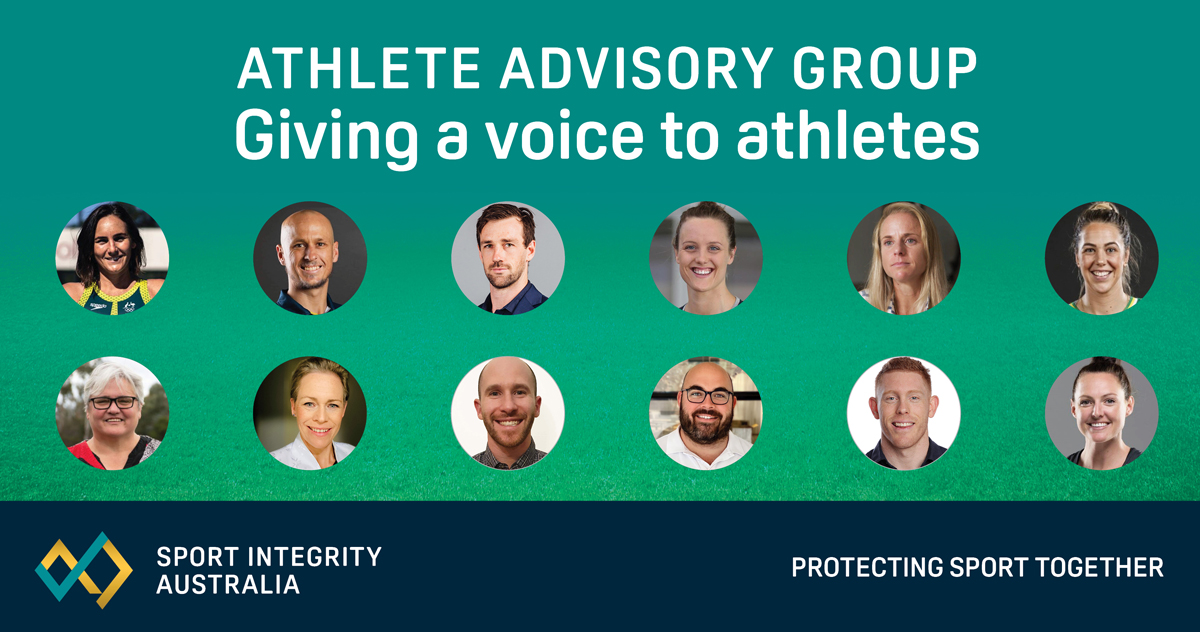 ATHLETE ADVISORY GROUP
Giving a voice to athletes

SPORT INTEGRITY AUSTRALIA

PROTECTING SPORT TOGETHER